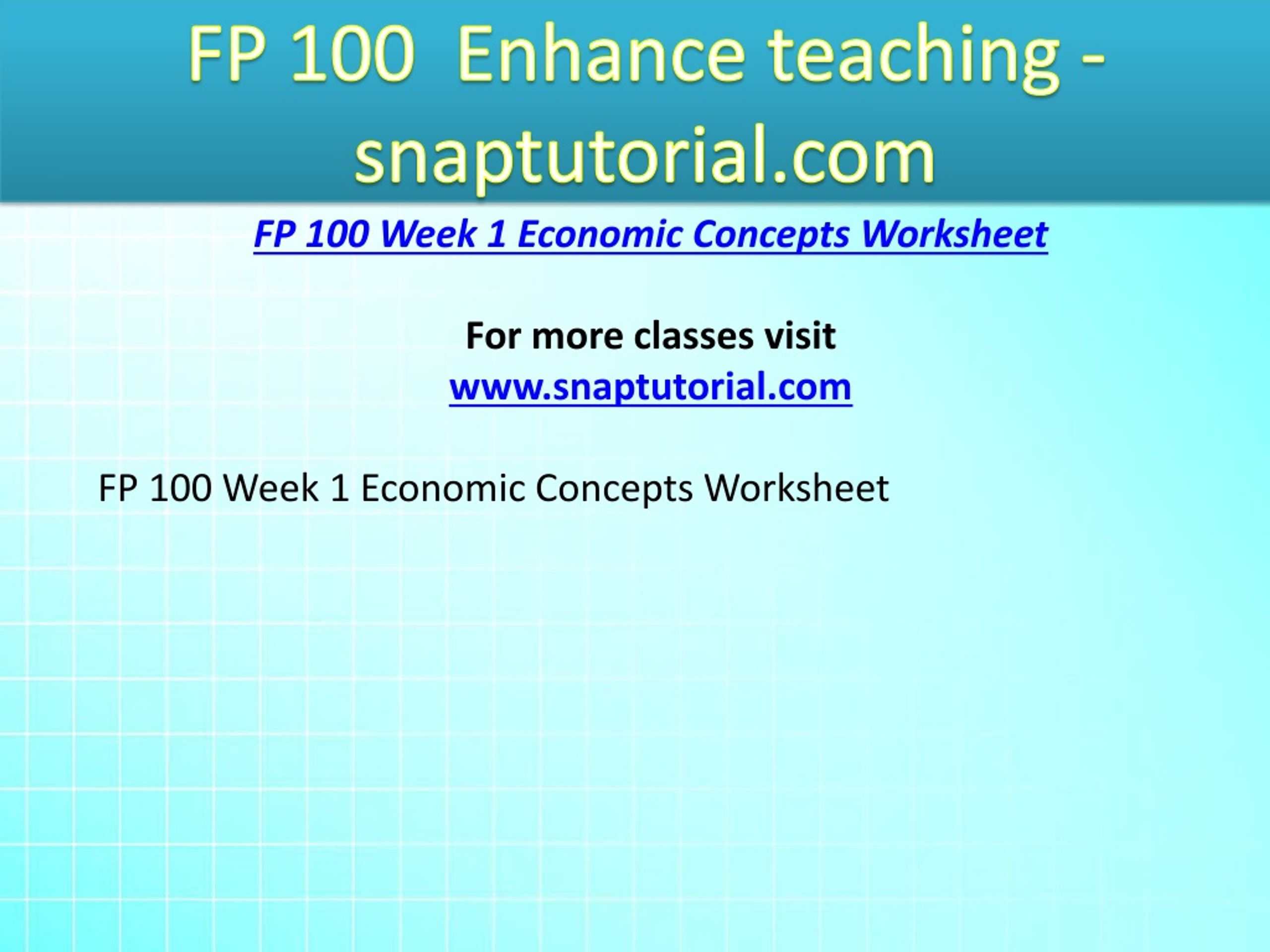 FP 100 Enhance teaching - snaptutorial.com

FP 100 Week 1 Economic Concepts Worksheet

For more classes visit
www.snaptutorial.com

FP 100 Week 1 Economic Concepts Worksheet